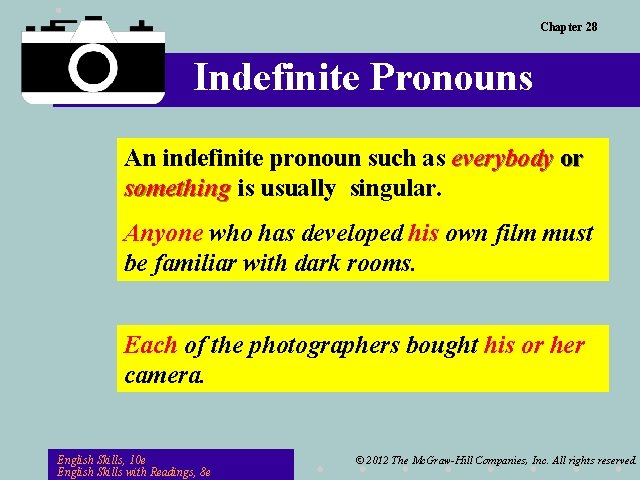 Chapter 28

Indefinite Pronouns

An indefinite pronoun such as everybody or something is usually singular.

Anyone who has developed his own film must be familiar with dark rooms.

Each of the photographers bought his or her camera.

English Skills, 10e
English Skills with Readings, 8e

© 2012 The McGraw-Hill Companies, Inc. All rights reserved.